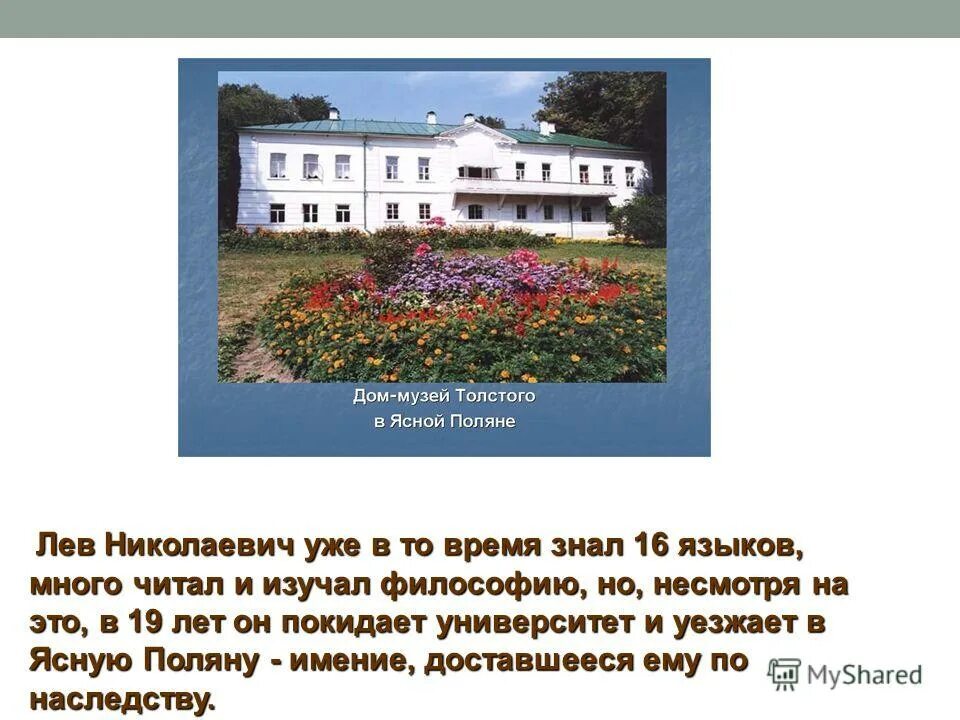 Дом-музей Толстого в Ясной Поляне

Лев Николаевич уже в то время знал 16 языков, много читал и изучал философию, но, несмотря на это, в 19 лет он покидает университет и уезжает в Ясную Поляну - имение, доставшееся ему по наследству.

MyShared